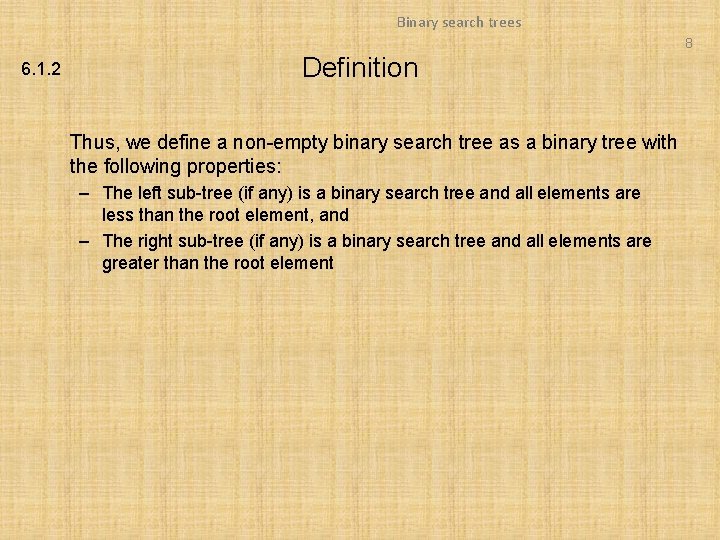 Binary search trees

8

6.1.2

Definition

Thus, we define a non-empty binary search tree as a binary tree with the following properties:

– The left sub-tree (if any) is a binary search tree and all elements are less than the root element, and

– The right sub-tree (if any) is a binary search tree and all elements are greater than the root element